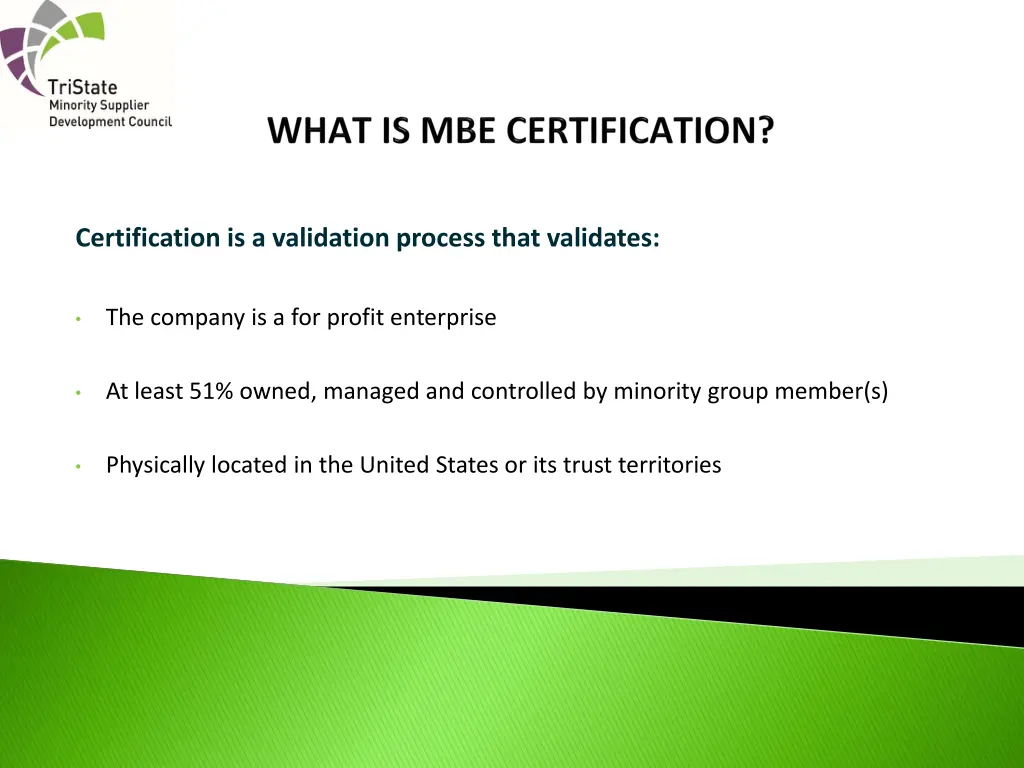 TriState
Minority Supplier
Development Council

WHAT IS MBE CERTIFICATION?

Certification is a validation process that validates:

• The company is a for profit enterprise

• At least 51% owned, managed and controlled by minority group member(s)

• Physically located in the United States or its trust territories